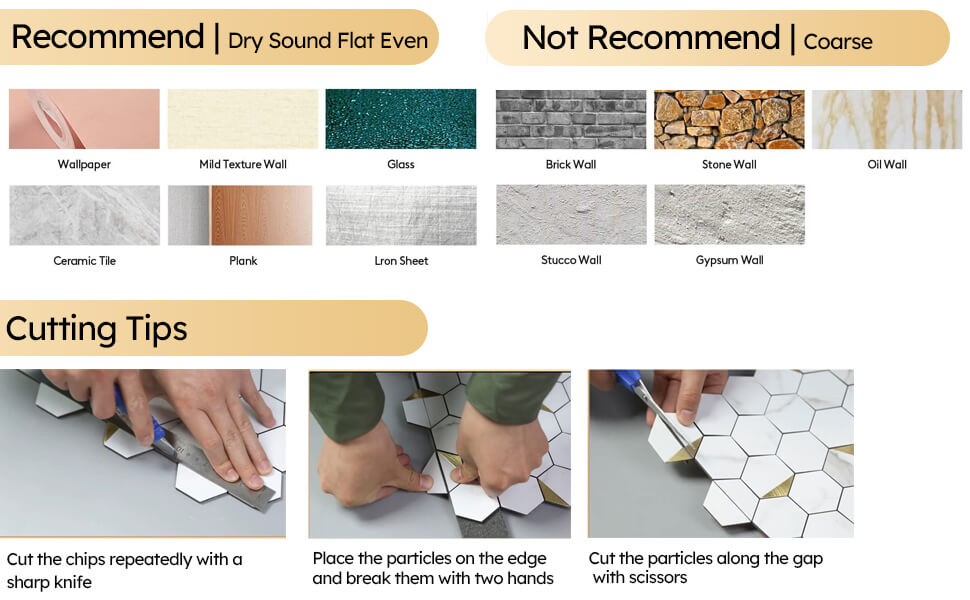 Recommend | Dry Sound Flat Even

Wallpaper

Mild Texture Wall

Glass

Ceramic Tile

Plank

Lron Sheet

Not Recommend | Coarse

Brick Wall

Stone Wall

Oil Wall

Stucco Wall

Gypsum Wall

Cutting Tips

Cut the chips repeatedly with a sharp knife

Place the particles on the edge and break them with two hands

Cut the particles along the gap with scissors